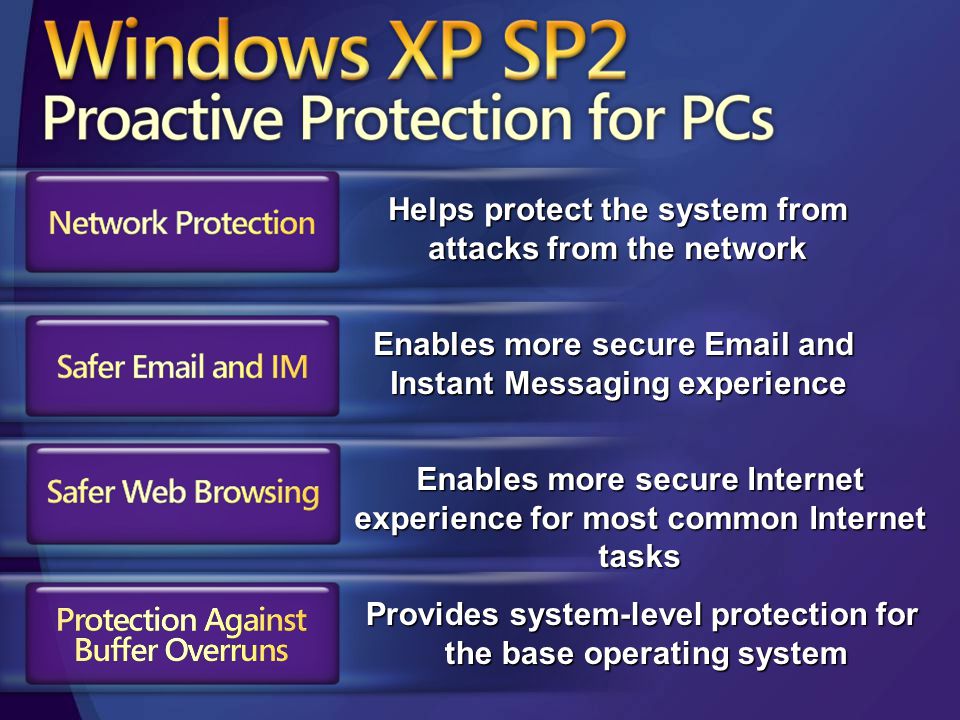 Windows XP SP2
Proactive Protection for PCs

Network Protection

Helps protect the system from attacks from the network

Safer Email and IM

Enables more secure Email and Instant Messaging experience

Safer Web Browsing

Enables more secure Internet experience for most common Internet tasks

Protection Against Buffer Overruns

Provides system-level protection for the base operating system